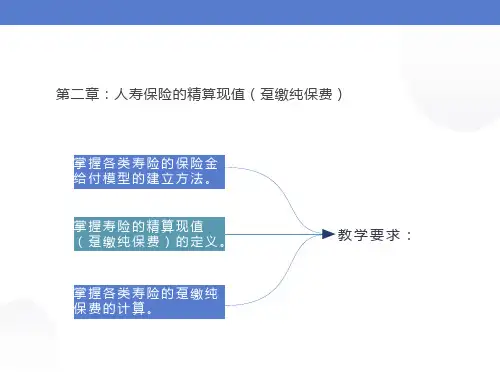 第二章：人寿保险的精算现值（趸缴纯保费）

掌握各类寿险的保险金给付模型的建立方法。

掌握寿险的精算现值（趸缴纯保费）的定义。

掌握各类寿险的趸缴纯保费的计算。

教学要求：